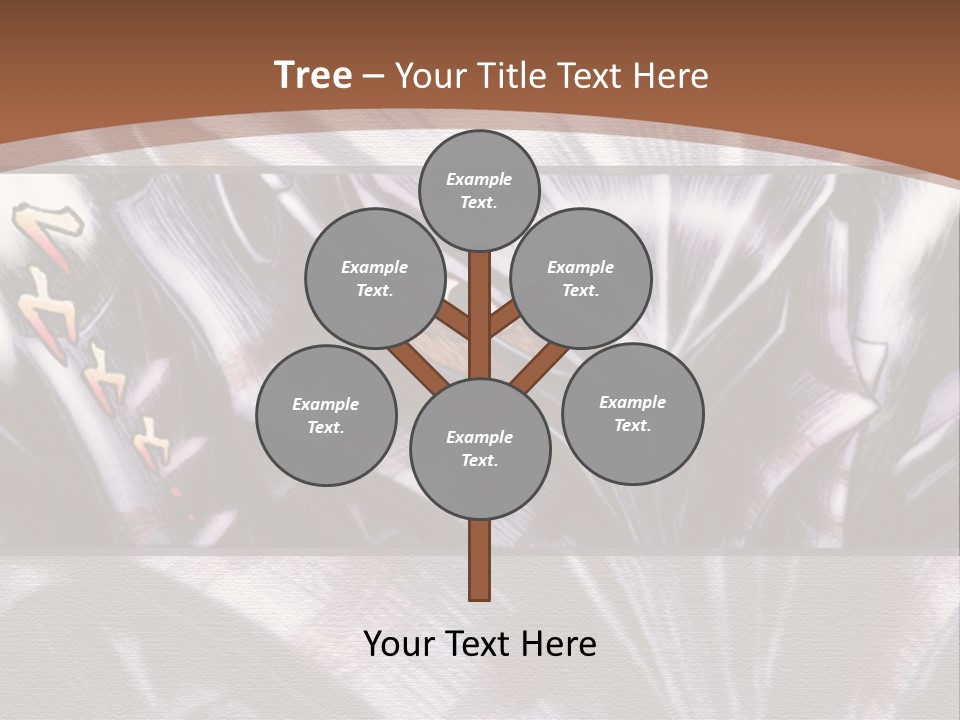 Tree – Your Title Text Here

Example Text.

Example Text.

Example Text.

Example Text.

Example Text.

Example Text.

Your Text Here